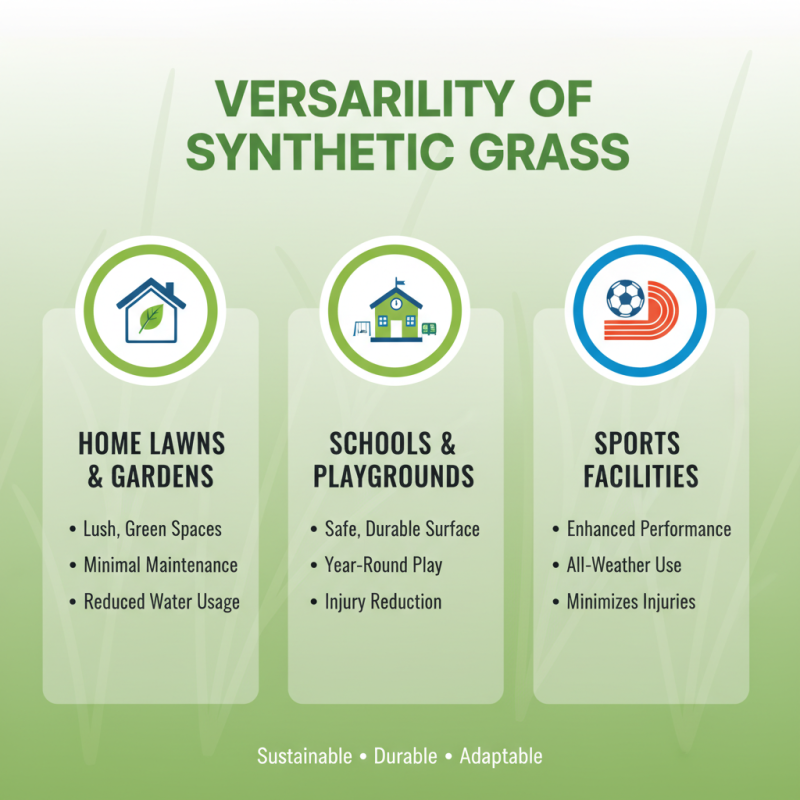 VERSARILITY OF SYNTHETIC GRASS

HOME LAWNS & GARDENS

• Lush, Green Spaces
• Minimal Maintenance
• Reduced Water Usage

SCHOOLS & PLAYGROUNDS

• Safe, Durable Surface
• Year-Round Play
• Injury Reduction

SPORTS FACILITIES

• Enhanced Performance
• All-Weather Use
• Minimizes Injuries

Sustainable • Durable • Adaptable